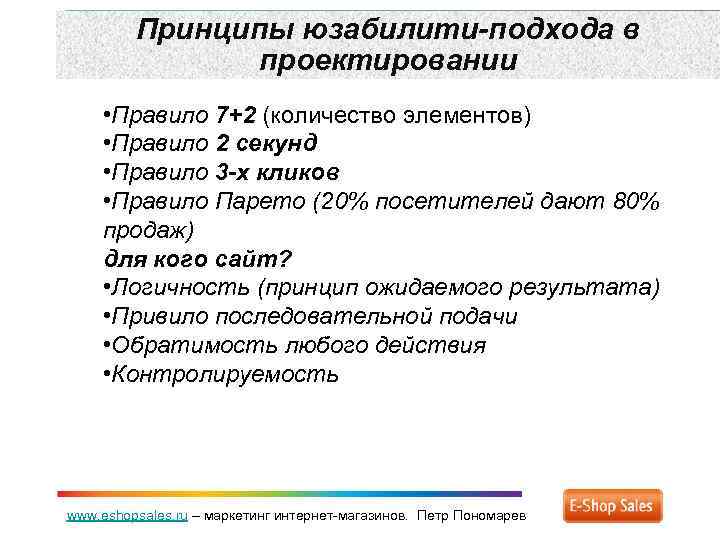 Принципы юзабилити-подхода в проектировании

•Правило 7+2 (количество элементов)
•Правило 2 секунд
•Правило 3-х кликов
•Правило Парето (20% посетителей дают 80% продаж)
для кого сайт?
•Логичность (принцип ожидаемого результата)
•Привило последовательной подачи
•Обратимость любого действия
•Контролируемость

www.eshopsales.ru – маркетинг интернет-магазинов. Петр Пономарев

E-Shop Sales